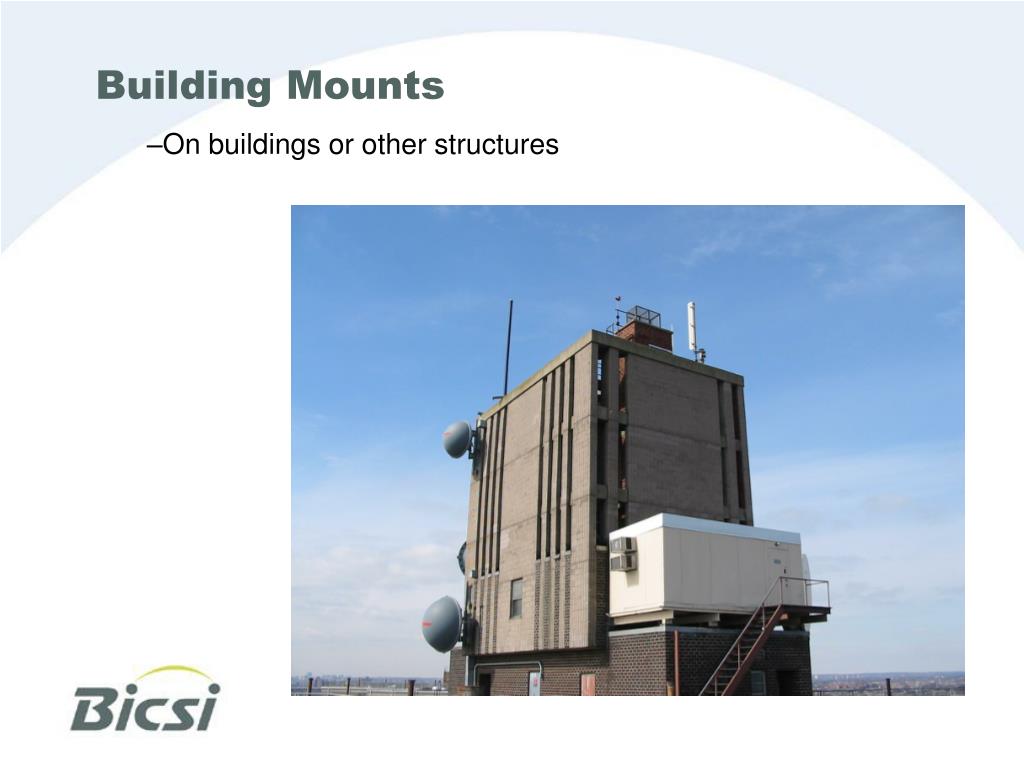 Building Mounts

–On buildings or other structures

Bicsi